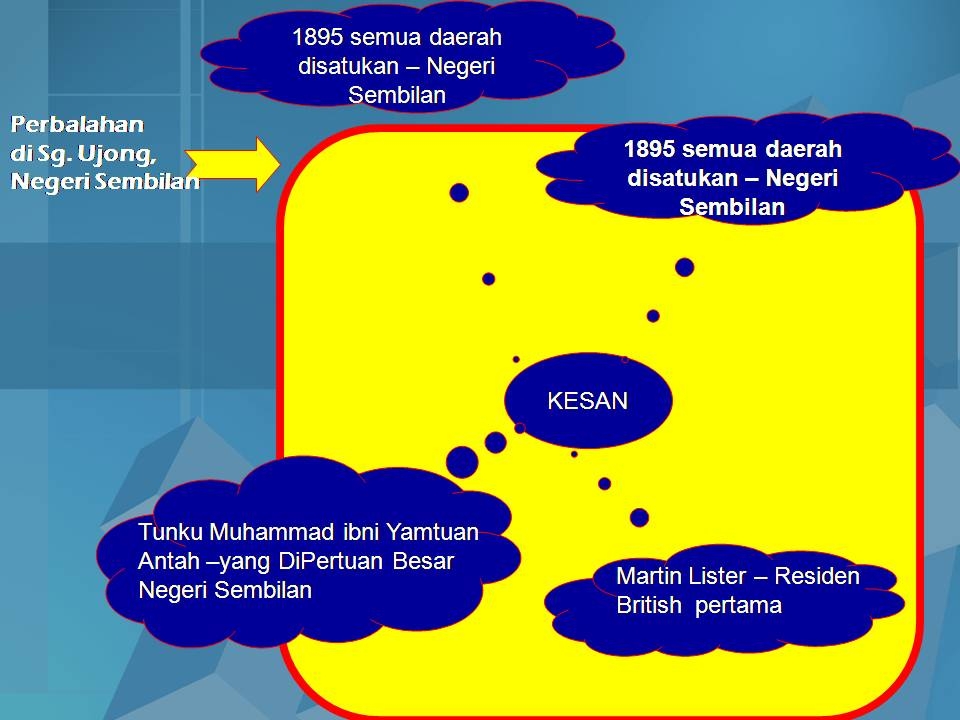 1895 semua daerah disatukan – Negeri Sembilan

Perbalahan di Sg. Ujong, Negeri Sembilan

1895 semua daerah disatukan – Negeri Sembilan

KESAN

Tunku Muhammad ibni Yamtuan Antah –yang DiPertuan Besar Negeri Sembilan

Martin Lister – Residen British pertama